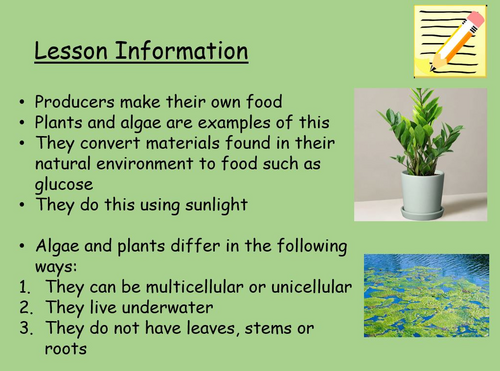 Lesson Information

• Producers make their own food
• Plants and algae are examples of this
• They convert materials found in their natural environment to food such as glucose
• They do this using sunlight

• Algae and plants differ in the following ways:
1. They can be multicellular or unicellular
2. They live underwater
3. They do not have leaves, stems or roots